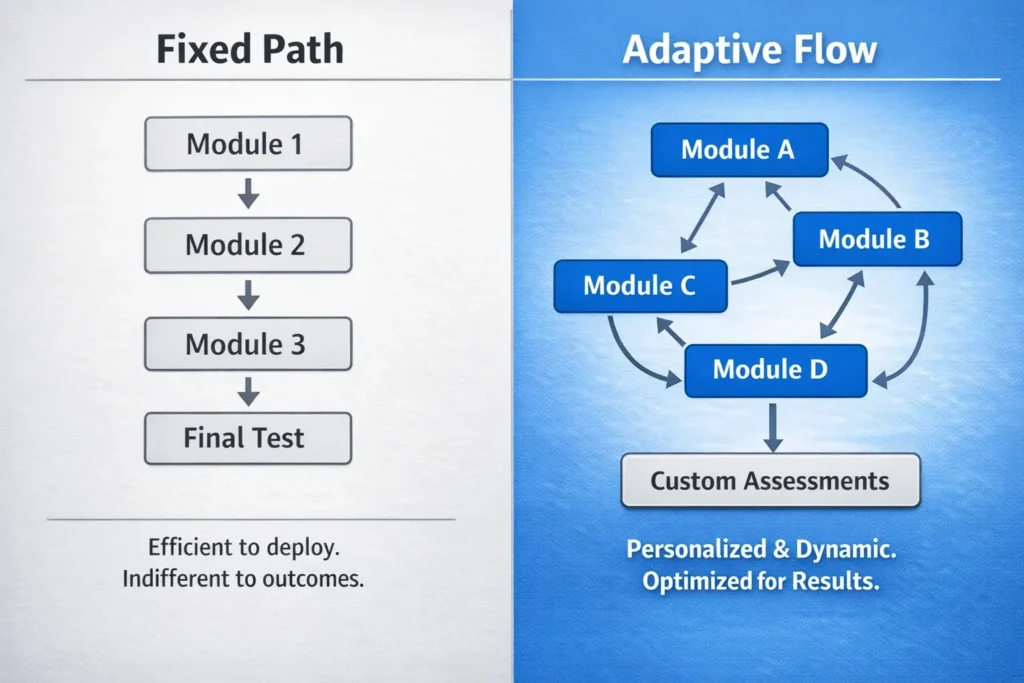 Fixed Path

Module 1

Module 2

Module 3

Final Test

Efficient to deploy.
Indifferent to outcomes.

Adaptive Flow

Module A

Module B

Module C

Module D

Custom Assessments

Personalized & Dynamic.
Optimized for Results.